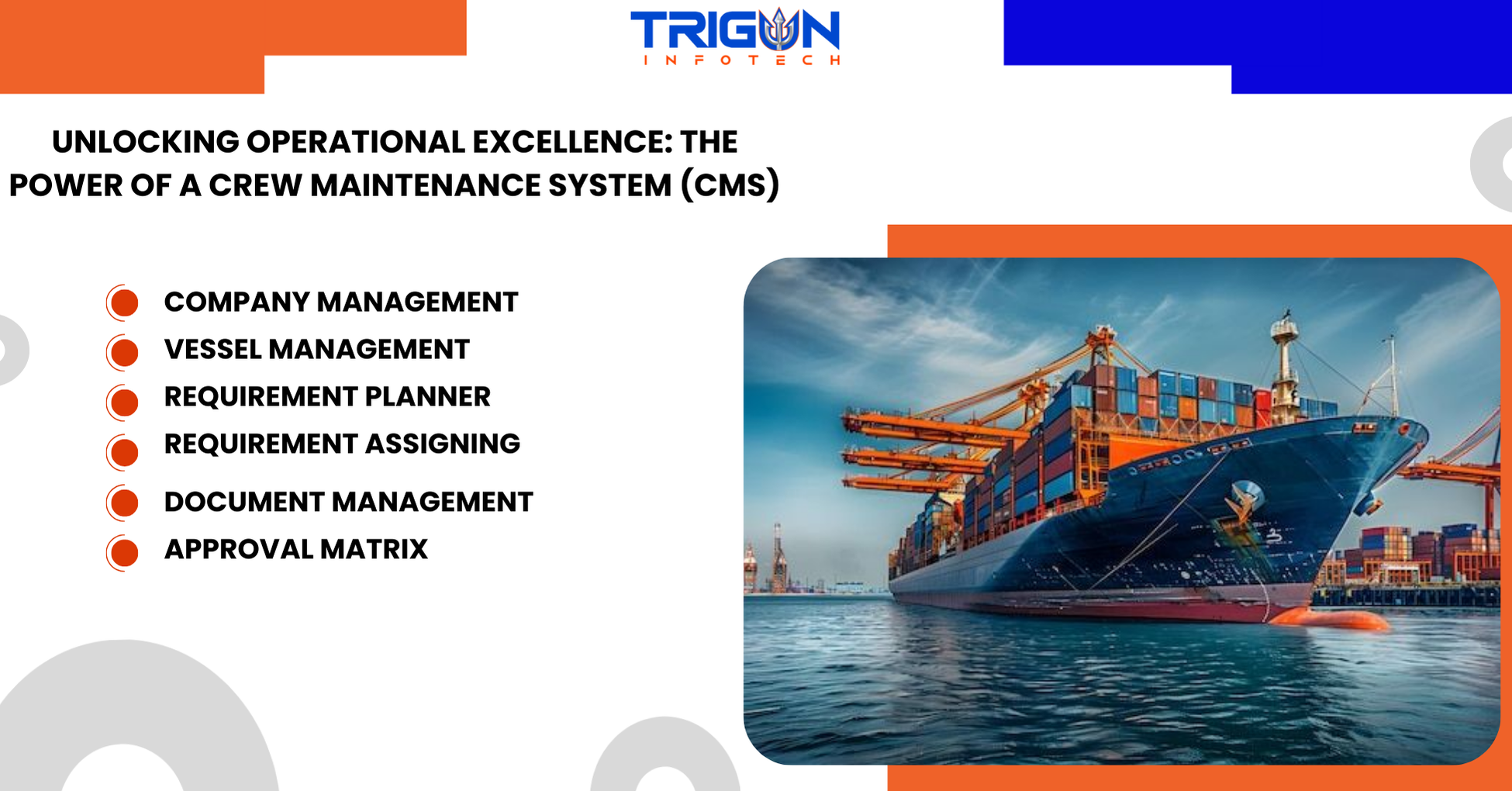 TRIGUN
INFOTECH

UNLOCKING OPERATIONAL EXCELLENCE: THE POWER OF A CREW MAINTENANCE SYSTEM (CMS)

COMPANY MANAGEMENT
VESSEL MANAGEMENT
REQUIREMENT PLANNER
REQUIREMENT ASSIGNING
DOCUMENT MANAGEMENT
APPROVAL MATRIX